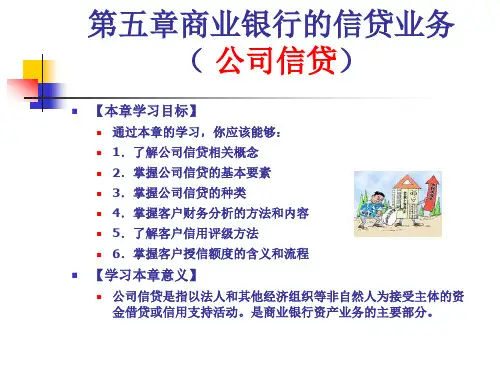 第五章商业银行的信贷业务
（公司信贷）

【本章学习目标】

通过本章的学习，你应该能够：

1．了解公司信贷相关概念

2．掌握公司信贷的基本要素

3．掌握公司信贷的种类

4．掌握客户财务分析的方法和内容

5．了解客户信用评级方法

6．掌握客户授信额度的含义和流程

【学习本章意义】

公司信贷是指以法人和其他经济组织等非自然人为接受主体的资金借贷或信用支持活动。是商业银行资产业务的主要部分。